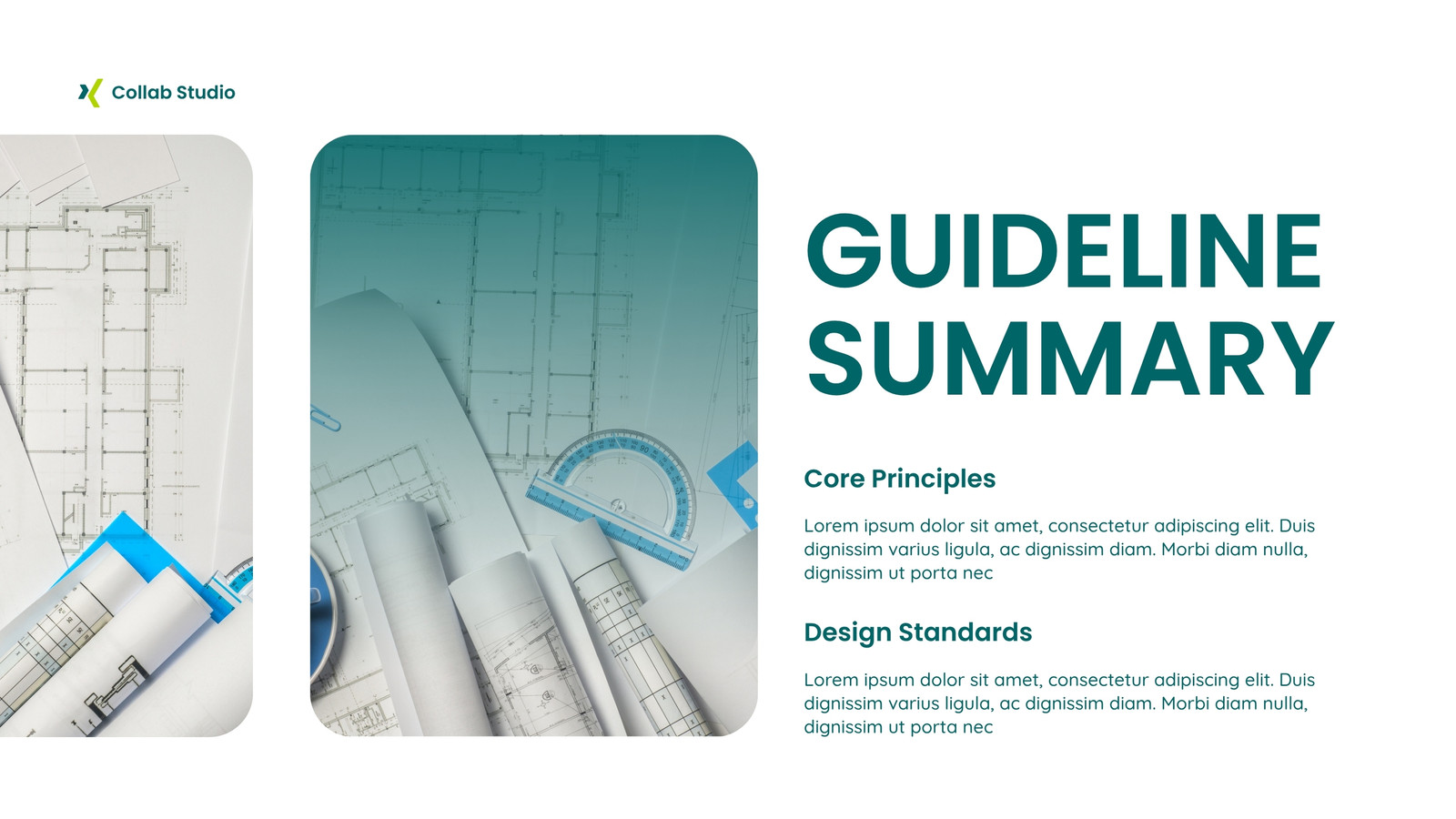 Collab Studio

GUIDELINE SUMMARY

Core Principles

Lorem ipsum dolor sit amet, consectetur adipiscing elit. Duis dignissim varius ligula, ac dignissim diam. Morbi diam nulla, dignissim ut porta nec

Design Standards

Lorem ipsum dolor sit amet, consectetur adipiscing elit. Duis dignissim varius ligula, ac dignissim diam. Morbi diam nulla, dignissim ut porta nec